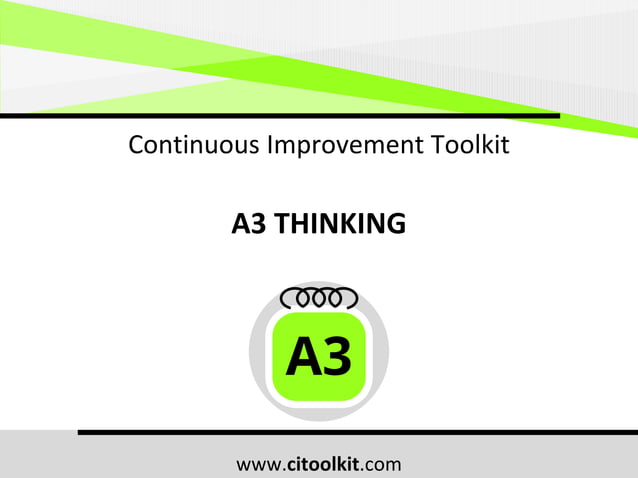 Continuous Improvement Toolkit

A3 THINKING

A3

www.citoolkit.com